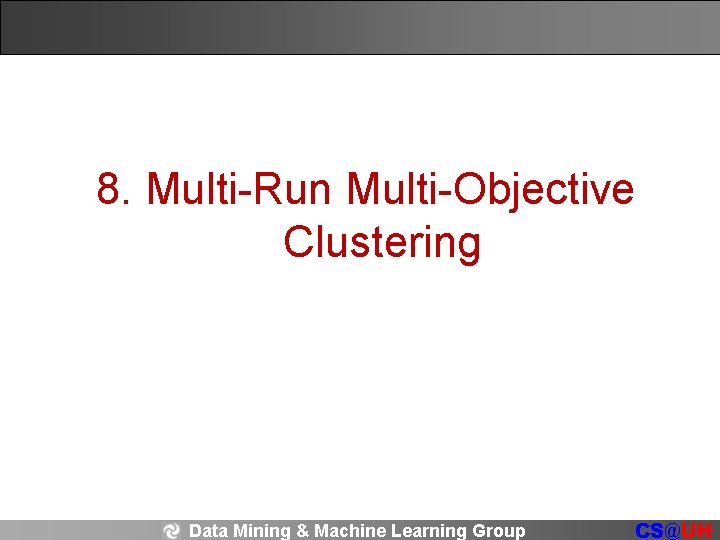 8. Multi-Run Multi-Objective Clustering

Data Mining & Machine Learning Group

CS@UH